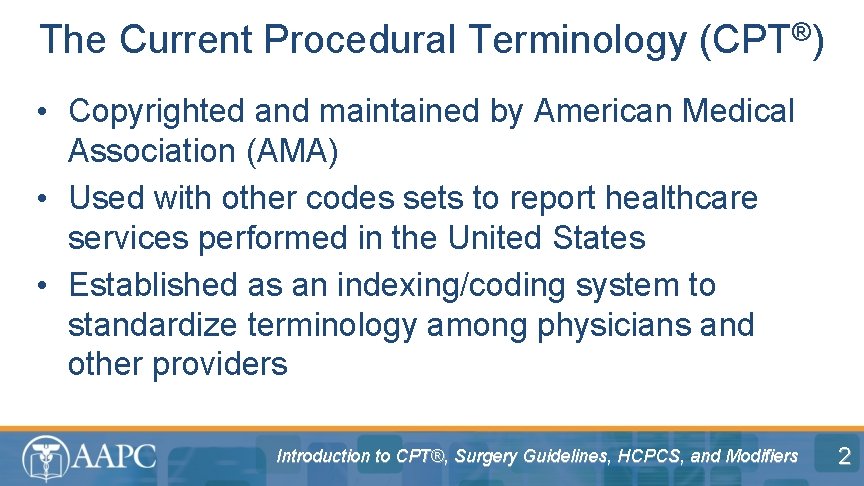 The Current Procedural Terminology (CPT®)

• Copyrighted and maintained by American Medical Association (AMA)
• Used with other codes sets to report healthcare services performed in the United States
• Established as an indexing/coding system to standardize terminology among physicians and other providers

AAPC

Introduction to CPT®, Surgery Guidelines, HCPCS, and Modifiers

2